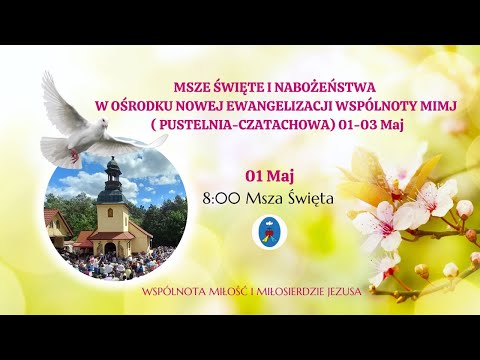 MSZE ŚWIĘTE I NABOŻEŃSTWA
W OŚRODKU NOWEJ EWANGELIZACJI WSPÓLNOTY MIMJ
( PUSTELNIA-CZATACHOWA) 01-03 Maj

01 Maj
8:00 Msza Święta

WSPÓLNOTA MIŁOŚĆ I MIŁOSIERDZIE JEZUSA